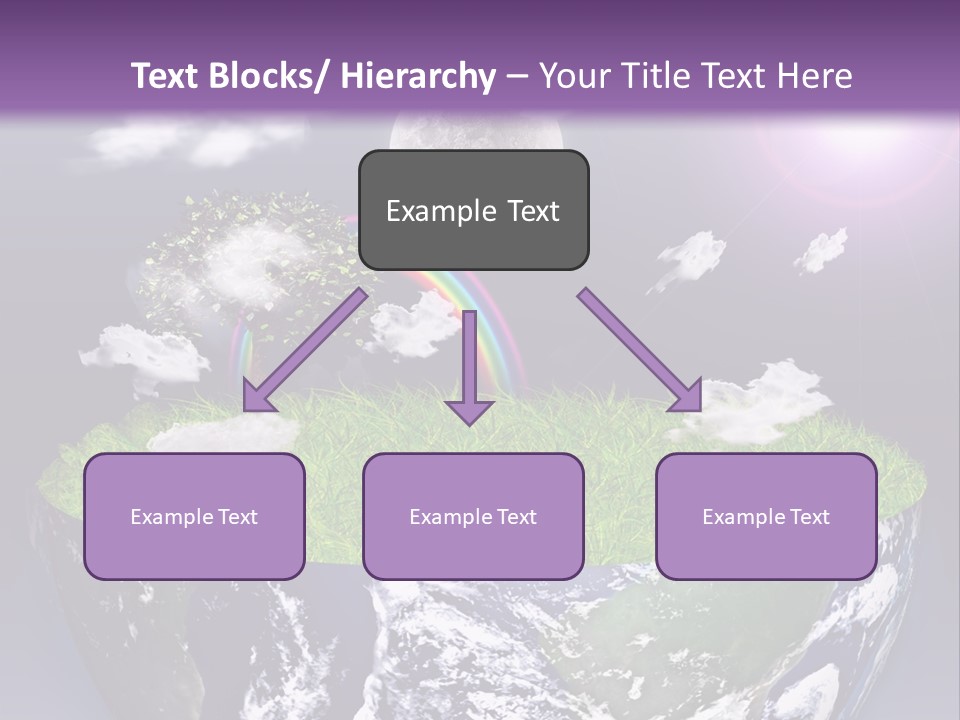 Text Blocks/ Hierarchy – Your Title Text Here

Example Text

Example Text

Example Text

Example Text